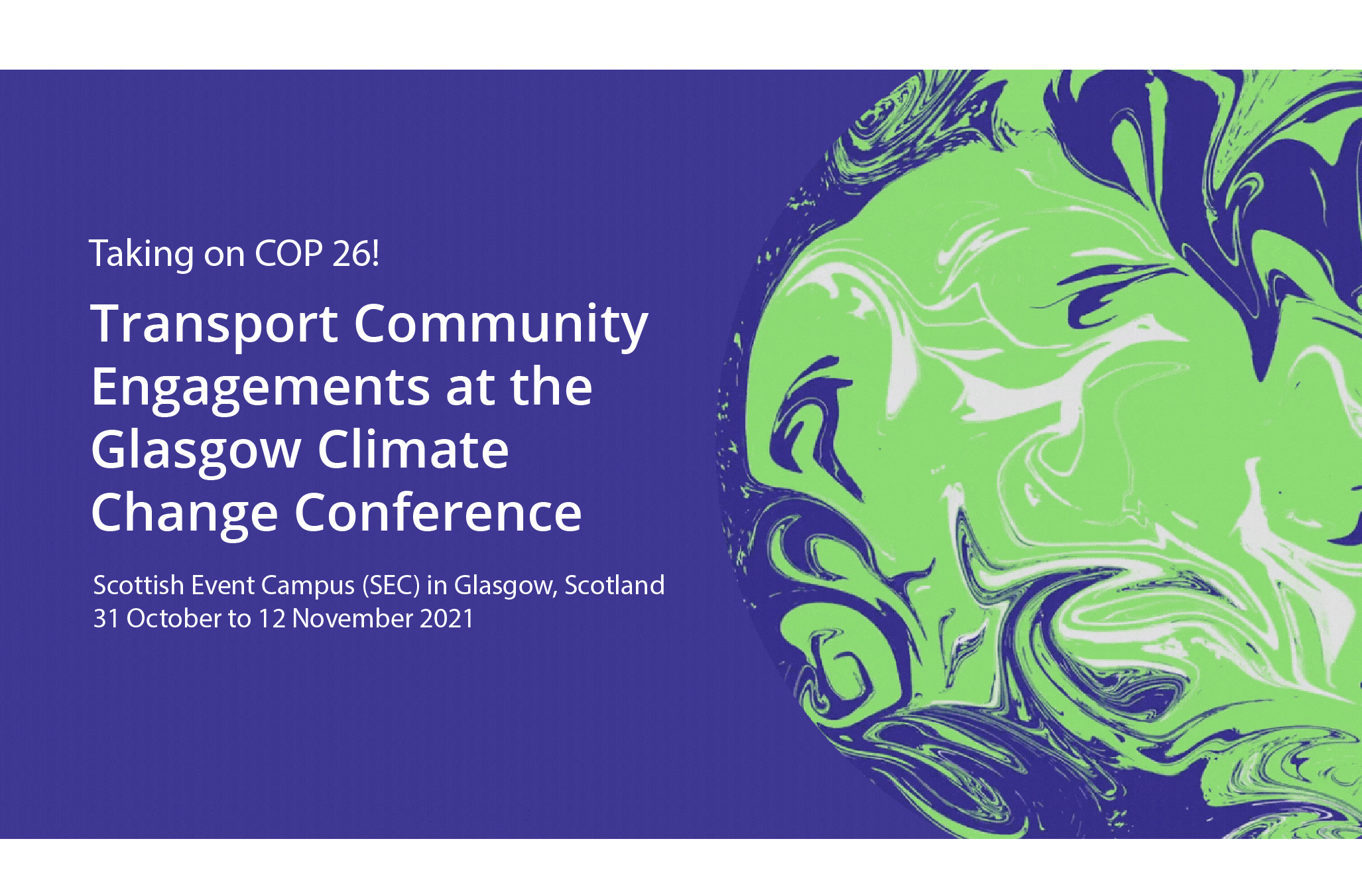 Taking on COP 26!

Transport Community Engagements at the Glasgow Climate Change Conference

Scottish Event Campus (SEC) in Glasgow, Scotland
31 October to 12 November 2021